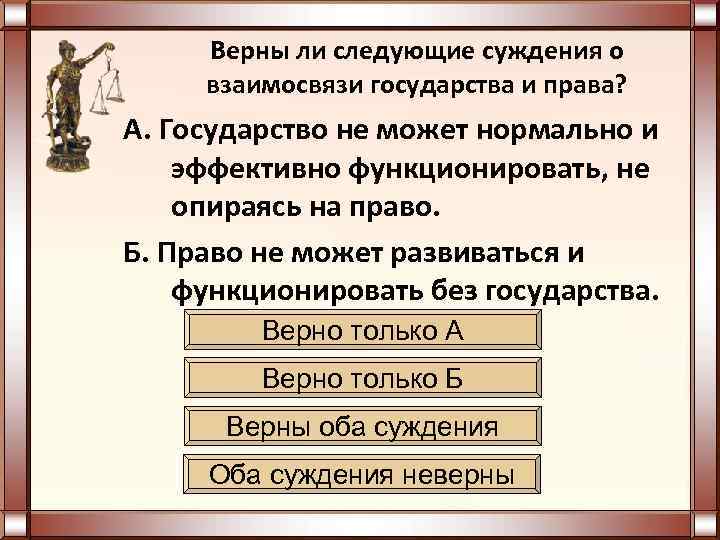 Верны ли следующие суждения о взаимосвязи государства и права?

А. Государство не может нормально и эффективно функционировать, не опираясь на право.

Б. Право не может развиваться и функционировать без государства.

Верно только А

Верно только Б

Верны оба суждения

Оба суждения неверны